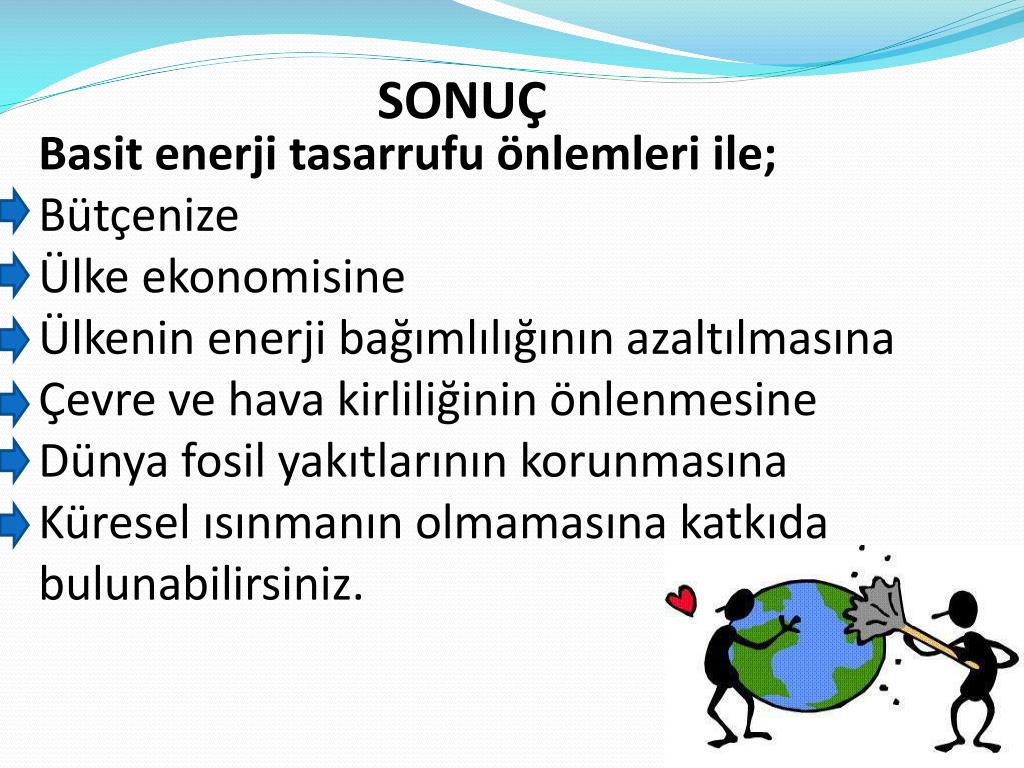 SONUÇ

Basit enerji tasarrufu önlemleri ile;

Bütçenize

Ülke ekonomisine

Ülkenin enerji bağımlılığının azaltılmasına

Çevre ve hava kirliliğinin önlenmesine

Dünya fosil yakıtlarının korunmasına

Küresel ısınmanın olmamasına katkıda bulunabilirsiniz.